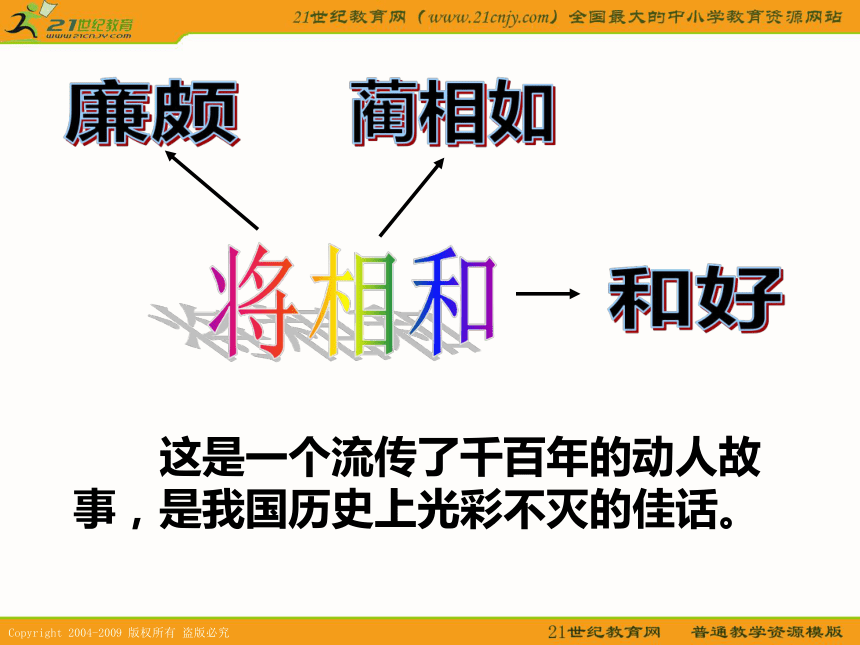 21世纪教育
www.21cnjy.com

21世纪教育网（www.21cnjy.com）全国最大的中小学教育资源网站

廉颇

蔺相如

将相和

和好

这是一个流传了千百年的动人故事，是我国历史上光彩不灭的佳话。

Copyright 2004-2009 版权所有 盗版必究

21世纪教育网　普通教学资源模版